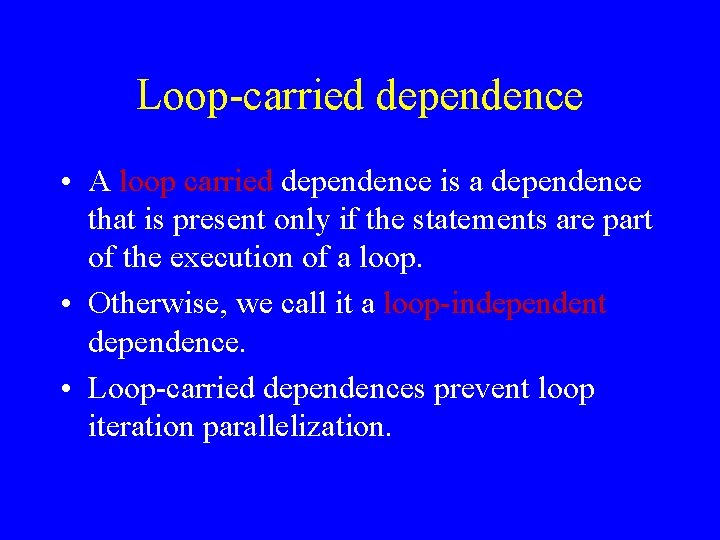 Loop-carried dependence

• A loop carried dependence is a dependence that is present only if the statements are part of the execution of a loop.

• Otherwise, we call it a loop-independent dependence.

• Loop-carried dependences prevent loop iteration parallelization.